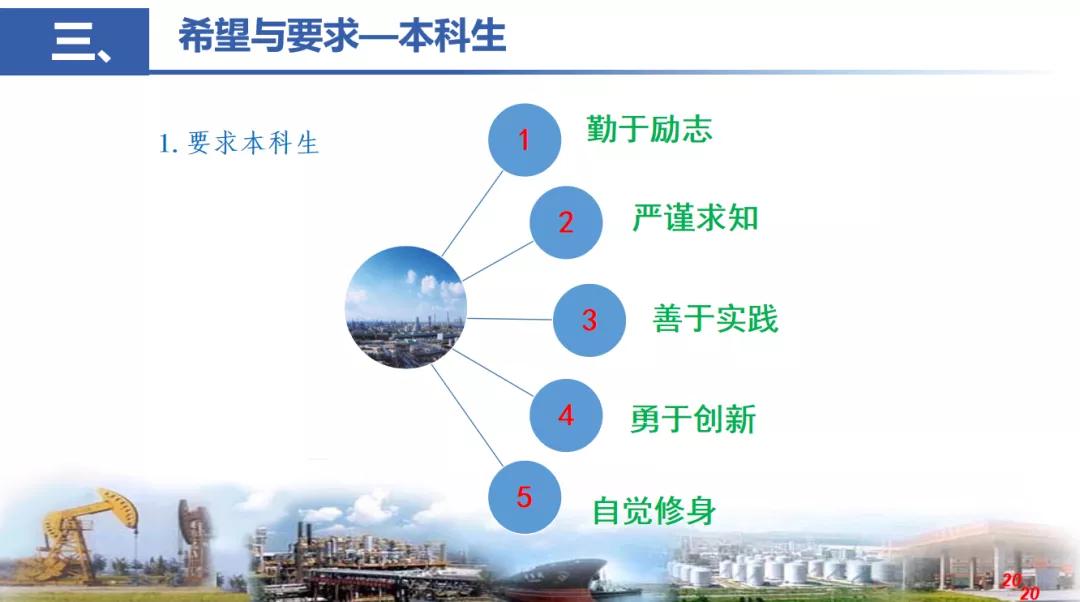 三、 希望与要求—本科生

1. 要求本科生

1 勤于励志

2 严谨求知

3 善于实践

4 勇于创新

5 自觉修身

20 20